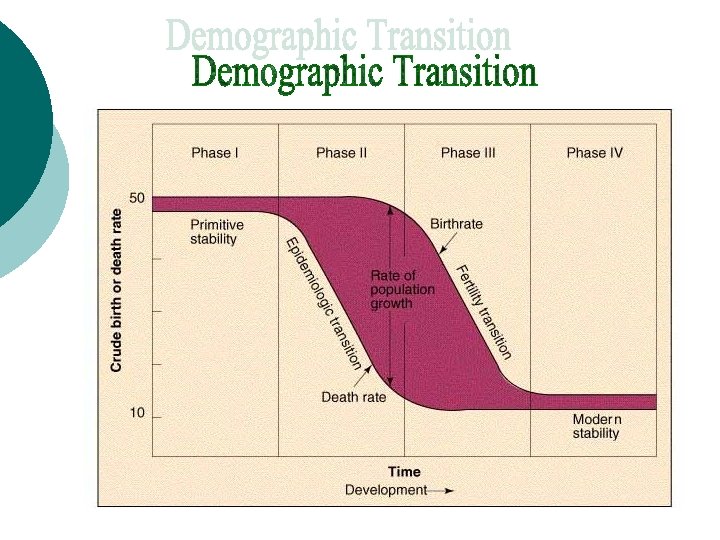 Demographic Transition
Demographic Transition

Phase I
Phase II
Phase III
Phase IV

50
10

Crude birth or death rate

Primitive stability

Epidemiologic transition

Rate of population growth

Birthrate

Fertility transition

Death rate

Modern stability

Time
Development